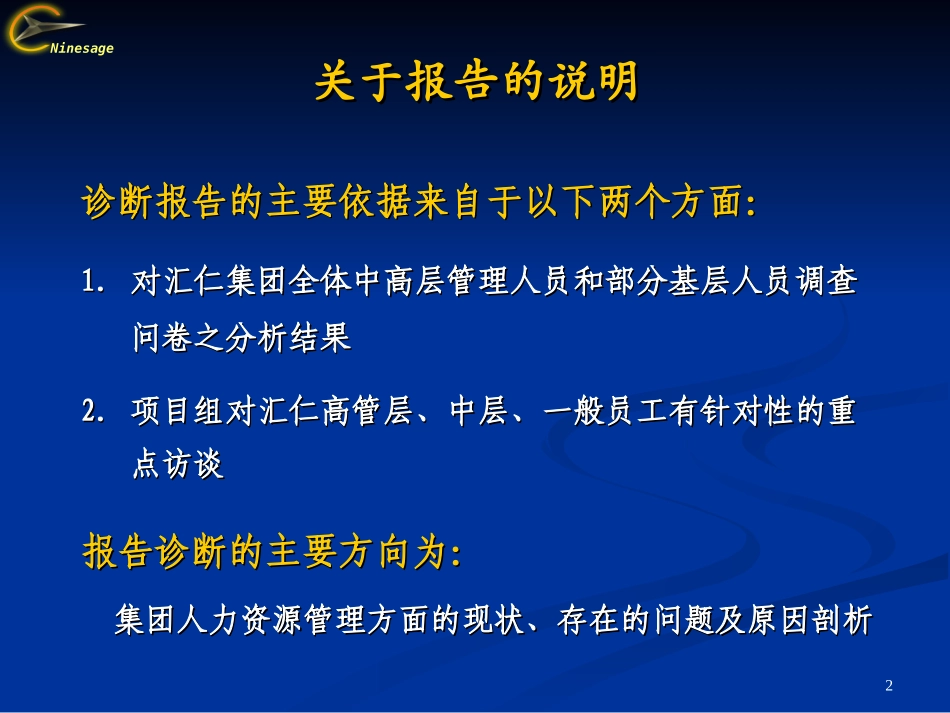 Ninesage

关于报告的说明

诊断报告的主要依据来自于以下两个方面:

1. 对汇仁集团全体中高层管理人员和部分基层人员调查问卷之分析结果

2. 项目组对汇仁高管层、中层、一般员工有针对性的重点访谈

报告诊断的主要方向为:

集团人力资源管理方面的现状、存在的问题及原因剖析

2